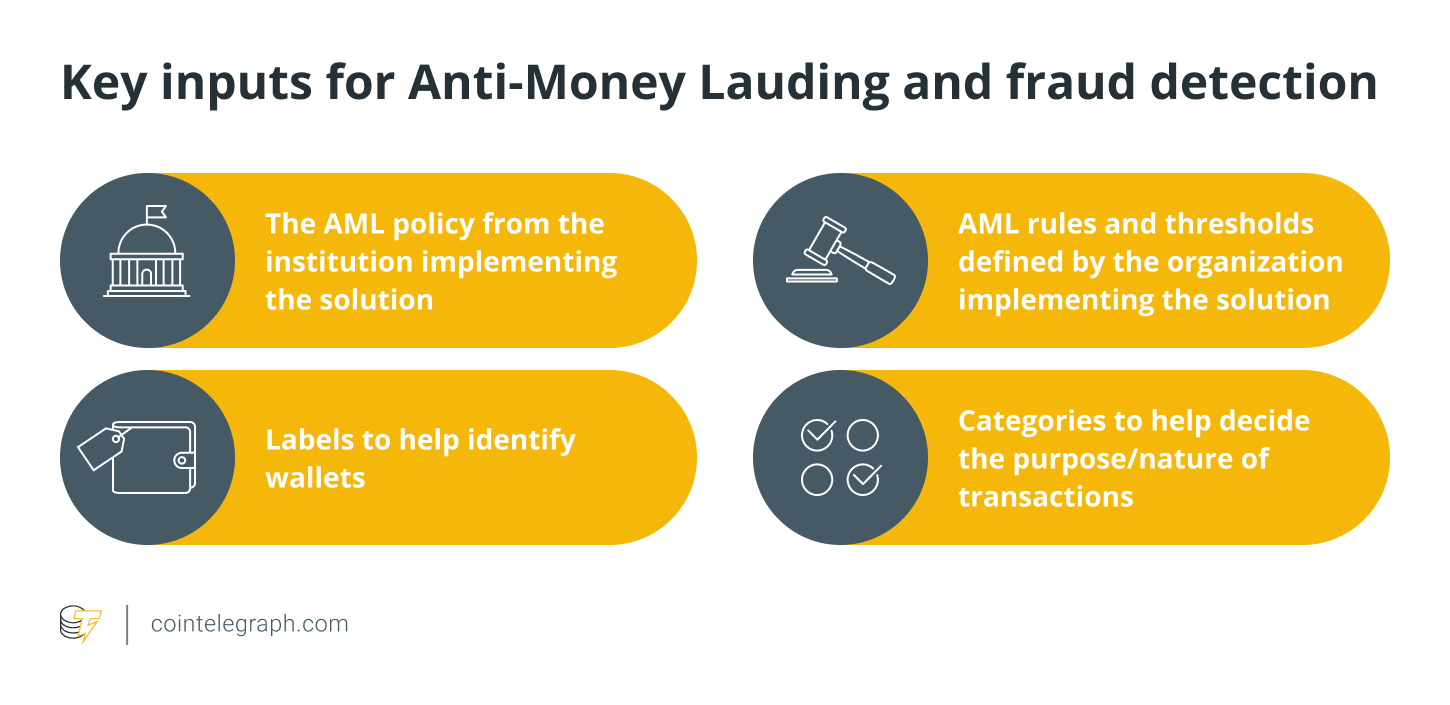 Key inputs for Anti-Money Lauding and fraud detection

The AML policy from the institution implementing the solution

AML rules and thresholds defined by the organization implementing the solution

Labels to help identify wallets

Categories to help decide the purpose/nature of transactions

cointelegraph.com